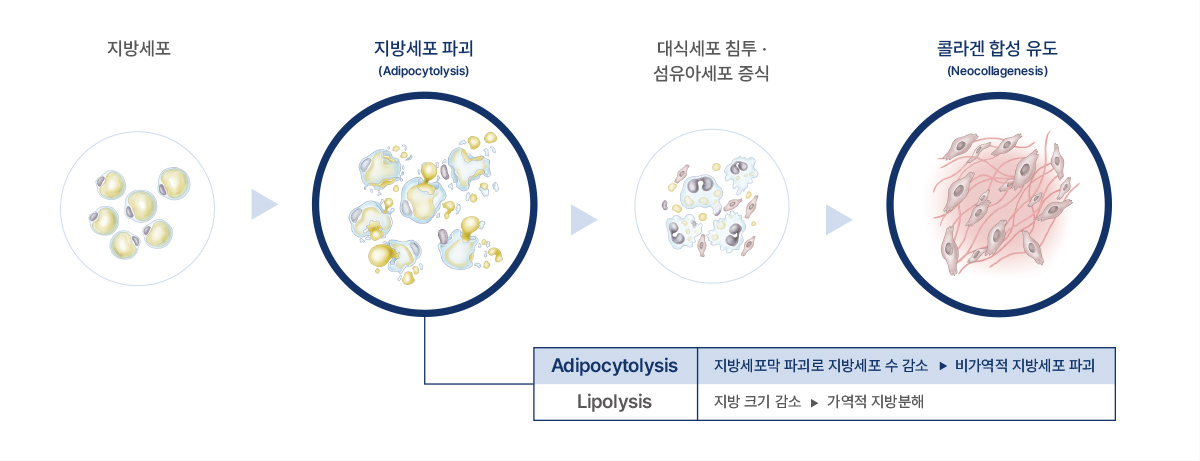 지방세포

지방세포 파괴
(Adipocytolysis)

대식세포 침투 ·
섬유아세포 증식

콜라겐 합성 유도
(Neocollagenesis)

| Adipocytolysis | 지방세포막 파괴로 지방세포 수 감소 ▶ 비가역적 지방세포 파괴 |
|---|---|
| Lipolysis | 지방 크기 감소 ▶ 가역적 지방분해 |